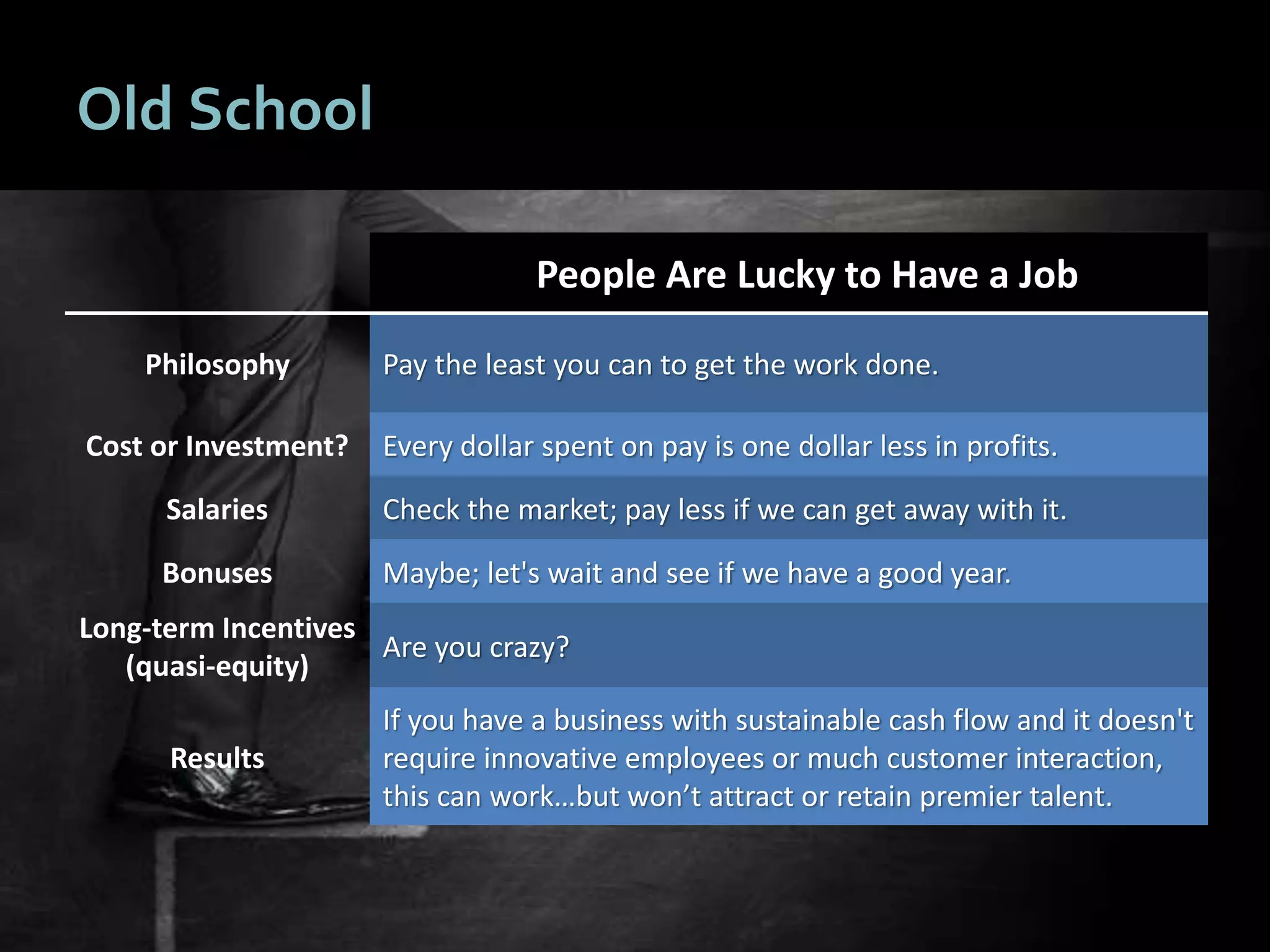 Old School

| | People Are Lucky to Have a Job |
|---|---|
| Philosophy | Pay the least you can to get the work done. |
| Cost or Investment? | Every dollar spent on pay is one dollar less in profits. |
| Salaries | Check the market; pay less if we can get away with it. |
| Bonuses | Maybe; let's wait and see if we have a good year. |
| Long-term Incentives (quasi-equity) | Are you crazy? |
| Results | If you have a business with sustainable cash flow and it doesn't require innovative employees or much customer interaction, this can work…but won’t attract or retain premier talent. |